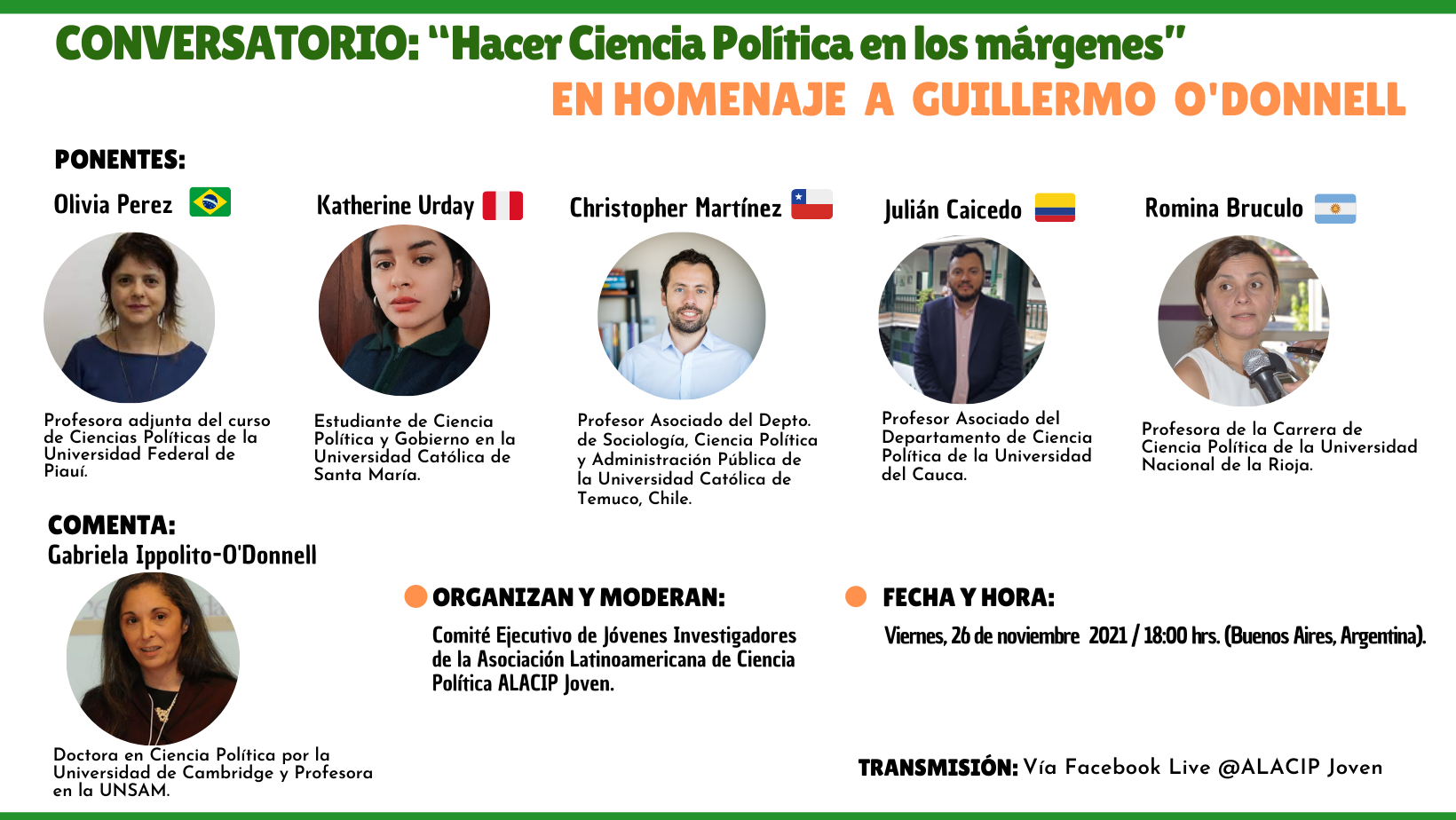 CONVERSATORIO: "Hacer Ciencia Política en los márgenes"
EN HOMENAJE A GUILLERMO O'DONNELL

PONENTES:

Olivia Perez

Profesora adjunta del curso de Ciencias Políticas de la Universidad Federal de Piauí.

Katherine Urday

Estudiante de Ciencia Política y Gobierno en la Universidad Católica de Santa María.

Christopher Martínez

Profesor Asociado del Depto. de Sociología, Ciencia Política y Administración Pública de la Universidad Católica de Temuco, Chile.

Julián Caicedo

Profesor Asociado del Departamento de Ciencia Política de la Universidad del Cauca.

Romina Bruculo

Profesora de la Carrera de Ciencia Política de la Universidad Nacional de la Rioja.

COMENTA:
Gabriela Ippolito-O'Donnell

Doctora en Ciencia Política por la Universidad de Cambridge y Profesora en la UNSAM.

ORGANIZAN Y MODERAN:

Comité Ejecutivo de Jóvenes Investigadores de la Asociación Latinoamericana de Ciencia Política ALACIP Joven.

FECHA Y HORA:

Viernes, 26 de noviembre 2021 / 18:00 hrs. (Buenos Aires, Argentina).

TRANSMISIÓN: Vía Facebook Live @ALACIP Joven